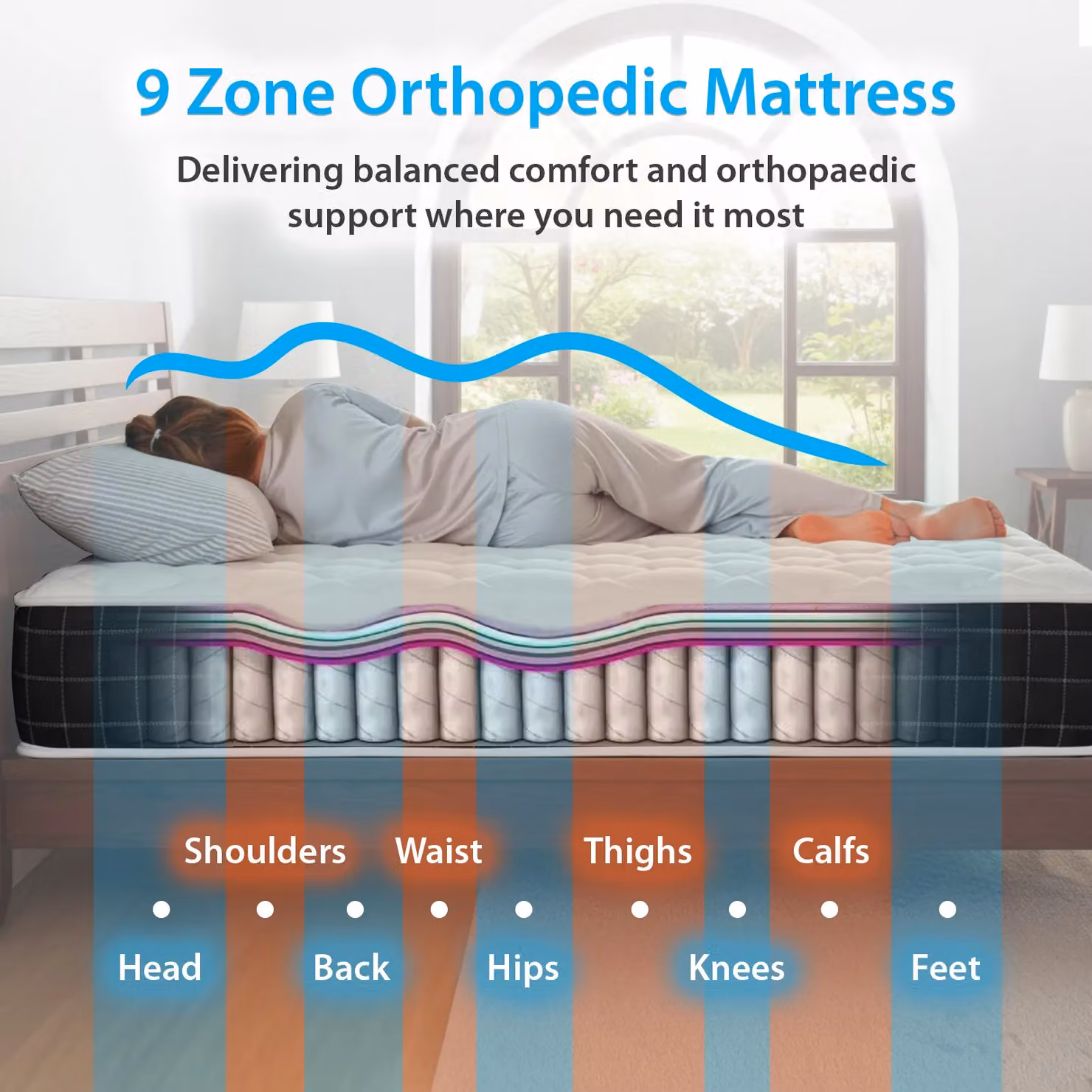 9 Zone Orthopedic Mattress

Delivering balanced comfort and orthopaedic support where you need it most

Shoulders Waist Thighs Calfs

Head Back Hips Knees Feet